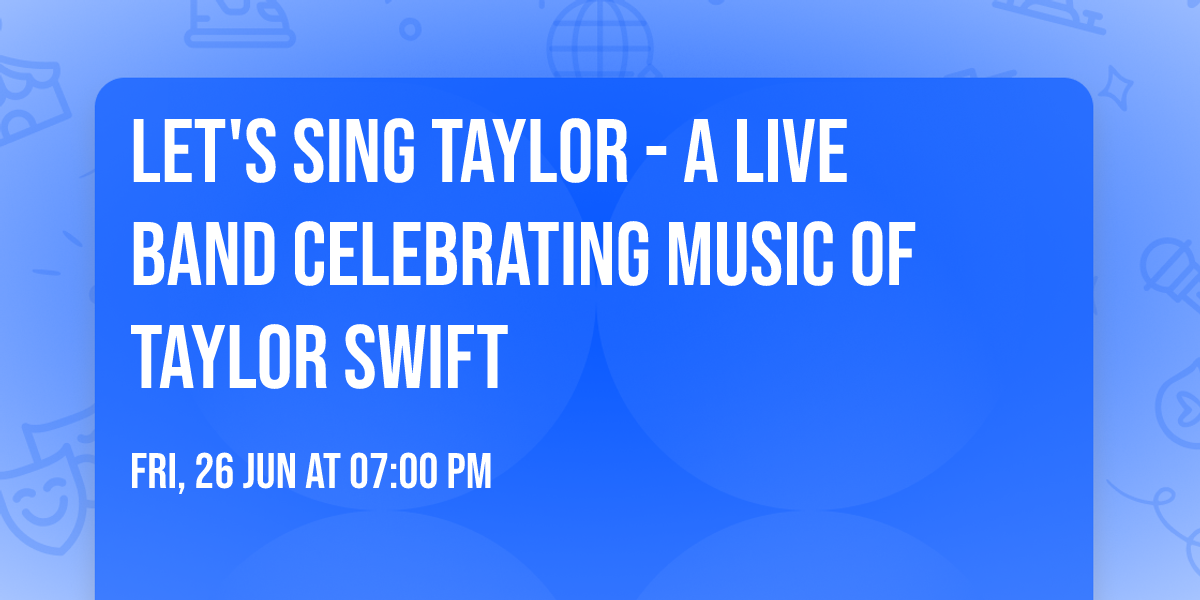 LET'S SING TAYLOR - A LIVE BAND CELEBRATING MUSIC OF TAYLOR SWIFT

FRI, 26 JUN AT 07:00 PM